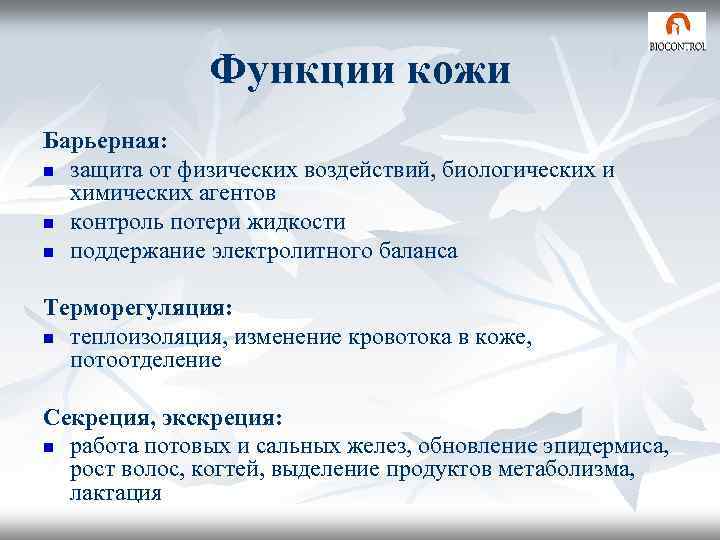 BIOCONTROL

Функции кожи

Барьерная:
- защита от физических воздействий, биологических и химических агентов
- контроль потери жидкости
- поддержание электролитного баланса

Терморегуляция:
- теплоизоляция, изменение кровотока в коже, потоотделение

Секреция, экскреция:
- работа потовых и сальных желез, обновление эпидермиса, рост волос, когтей, выделение продуктов метаболизма, лактация